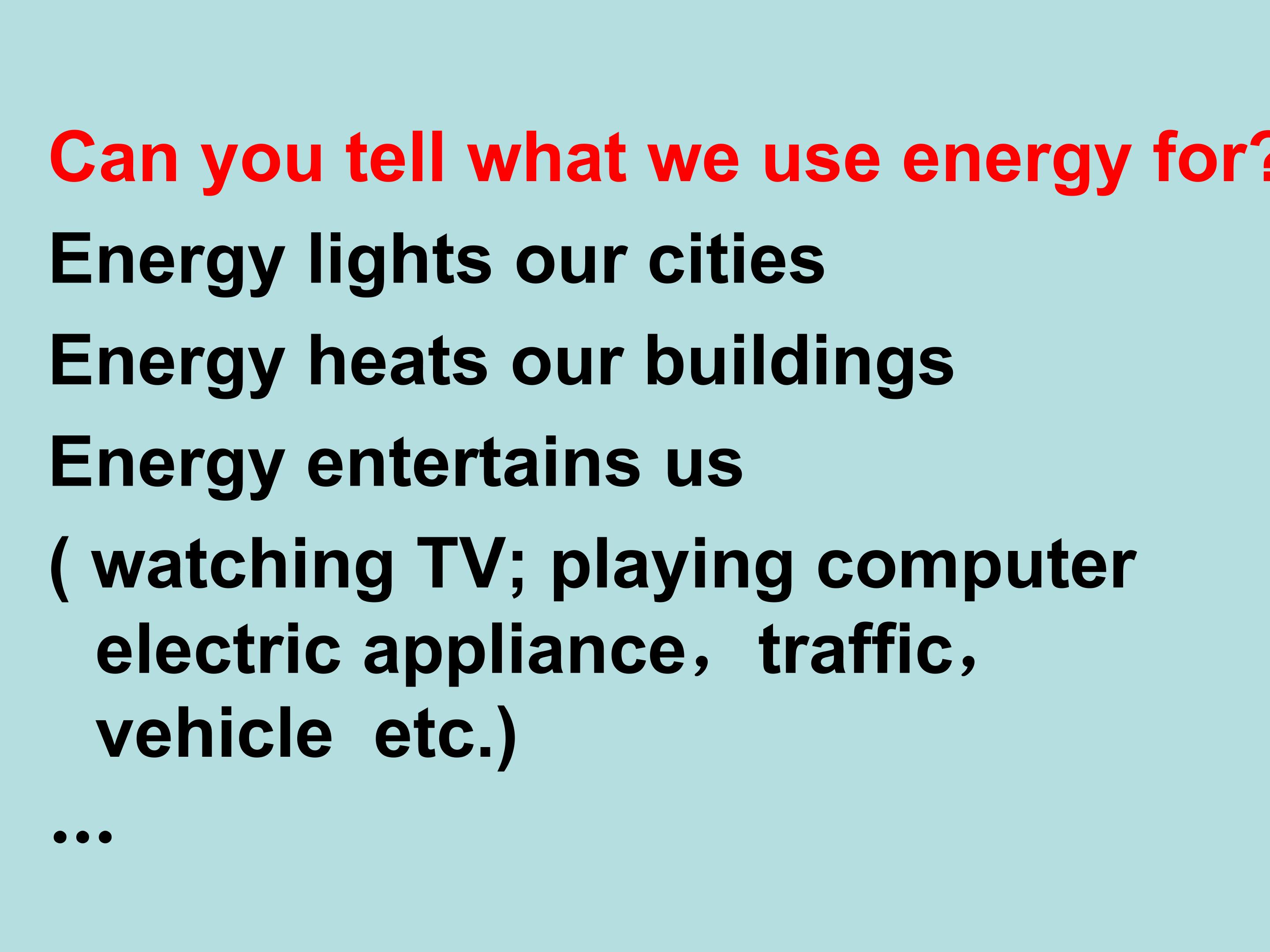 Can you tell what we use energy for?

Energy lights our cities

Energy heats our buildings

Energy entertains us

( watching TV; playing computer electric appliance， traffic， vehicle etc.)

…